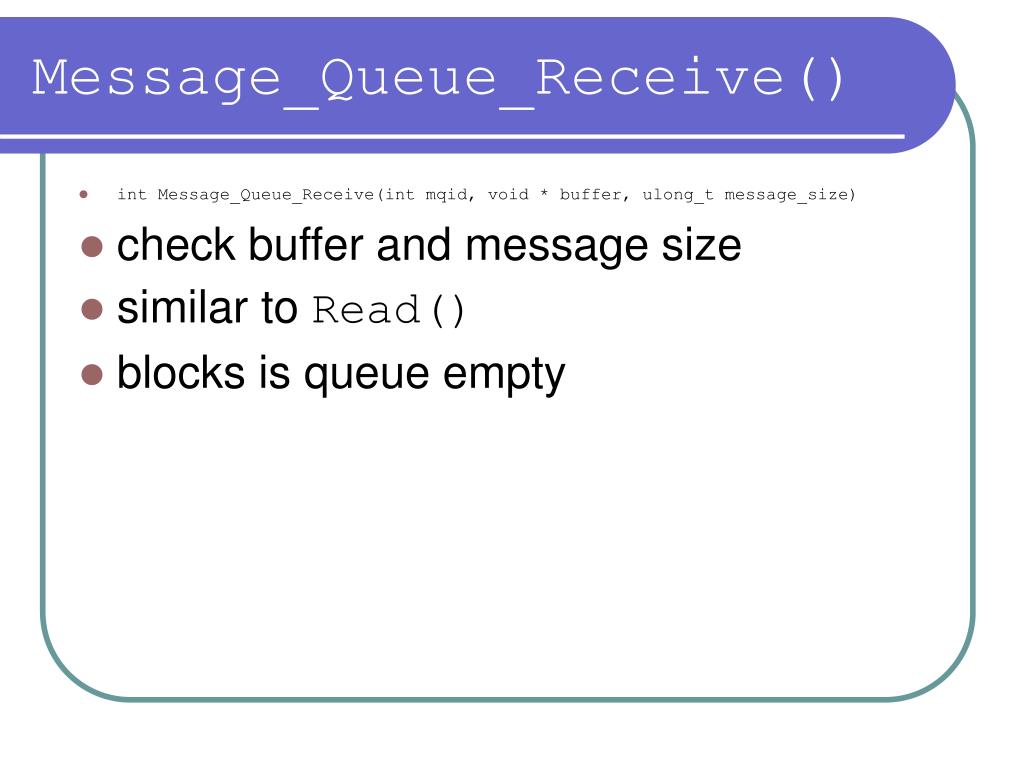 Message_Queue_Receive()

- int Message_Queue_Receive(int mqid, void * buffer, ulong_t message_size)
- check buffer and message size
- similar to Read()
- blocks is queue empty